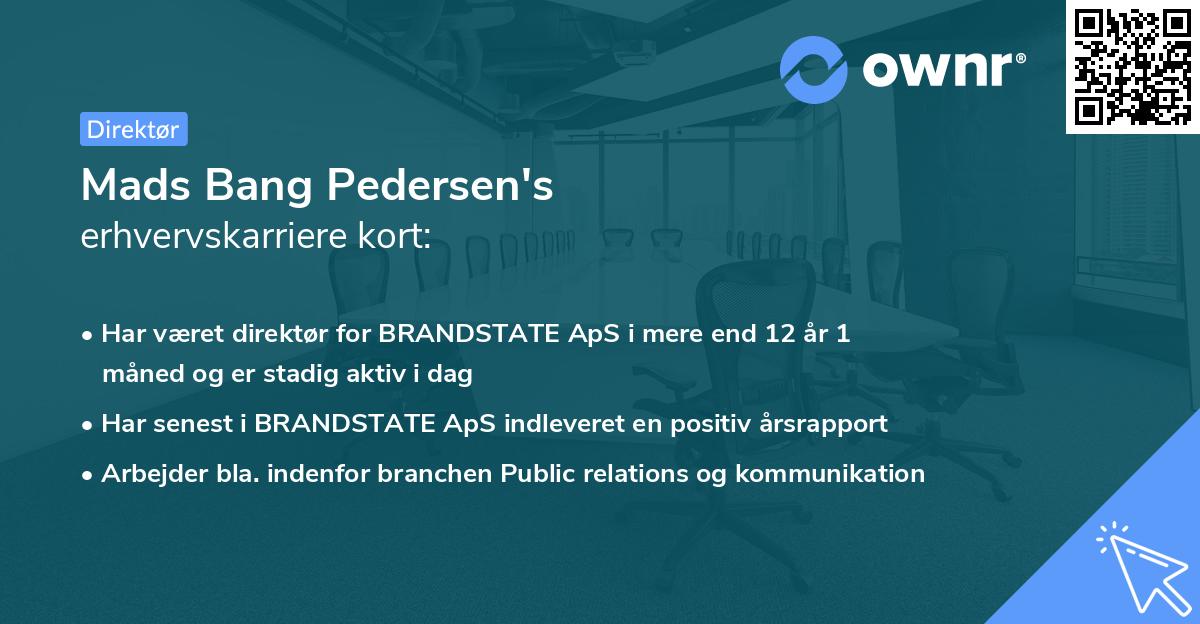 ownr®

Direktør

Mads Bang Pedersen's
erhvervskarriere kort:

• Har været direktør for BRANDSTATE ApS i mere end 12 år 1 måned og er stadig aktiv i dag
• Har senest i BRANDSTATE ApS indleveret en positiv årsrapport
• Arbejder bla. indenfor branchen Public relations og kommunikation